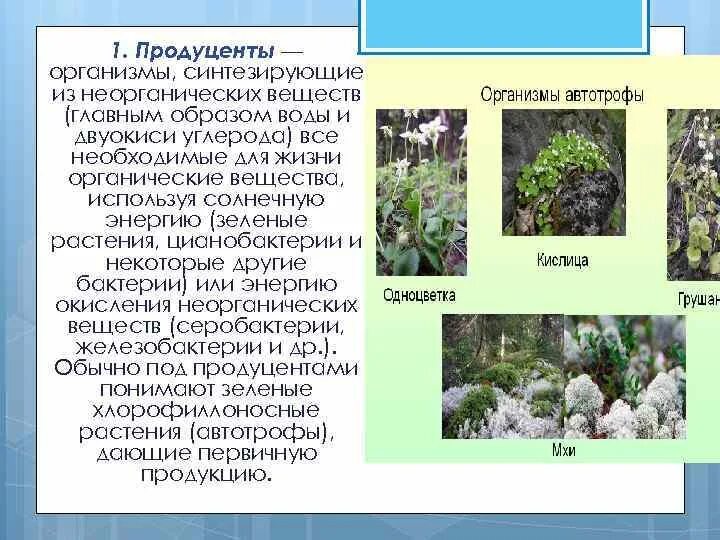 1. Продуценты — организмы, синтезирующие из неорганических веществ (главным образом воды и двуокиси углерода) все необходимые для жизни органические вещества, используя солнечную энергию (зеленые растения, цианобактерии и некоторые другие бактерии) или энергию окисления неорганических веществ (серобактерии, железобактерии и др.). Обычно под продуцентами понимают зеленые хлорофиллоносные растения (автотрофы), дающие первичную продукцию.

Организмы автотрофы

Одноцветка

Кислица

Грушан

Мхи